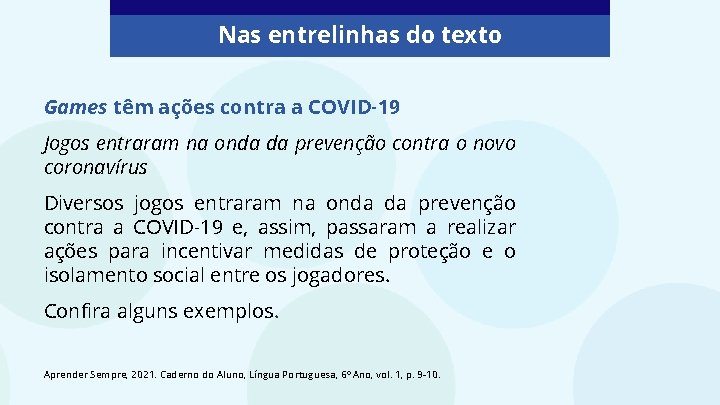 Nas entrelinhas do texto

Games têm ações contra a COVID-19

Jogos entraram na onda da prevenção contra o novo coronavírus

Diversos jogos entraram na onda da prevenção contra a COVID-19 e, assim, passaram a realizar ações para incentivar medidas de proteção e o isolamento social entre os jogadores.

Confira alguns exemplos.

Aprender Sempre, 2021. Caderno do Aluno, Língua Portuguesa, 6º Ano, vol. 1, p. 9-10.